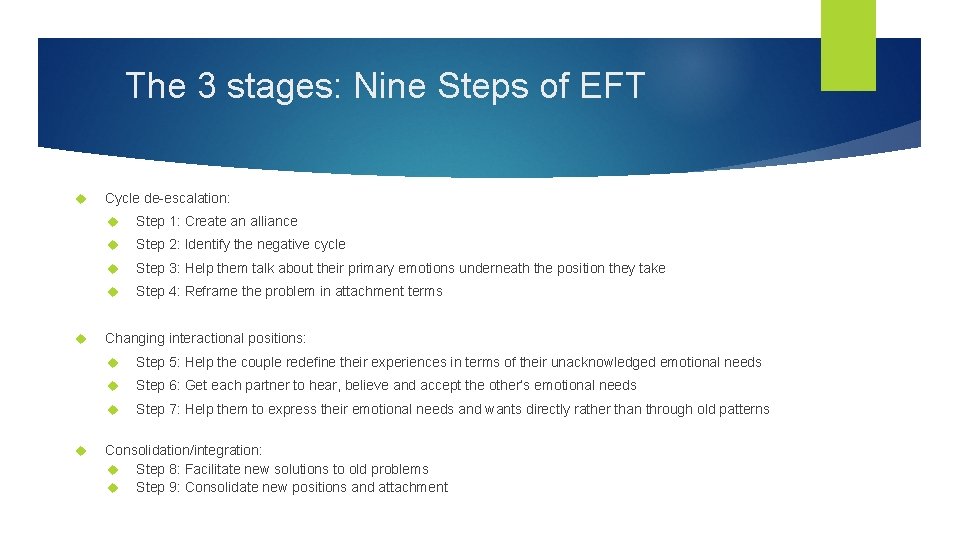 The 3 stages: Nine Steps of EFT

Cycle de-escalation:

Step 1: Create an alliance

Step 2: Identify the negative cycle

Step 3: Help them talk about their primary emotions underneath the position they take

Step 4: Reframe the problem in attachment terms

Changing interactional positions:

Step 5: Help the couple redefine their experiences in terms of their unacknowledged emotional needs

Step 6: Get each partner to hear, believe and accept the other's emotional needs

Step 7: Help them to express their emotional needs and wants directly rather than through old patterns

Consolidation/integration:

Step 8: Facilitate new solutions to old problems

Step 9: Consolidate new positions and attachment